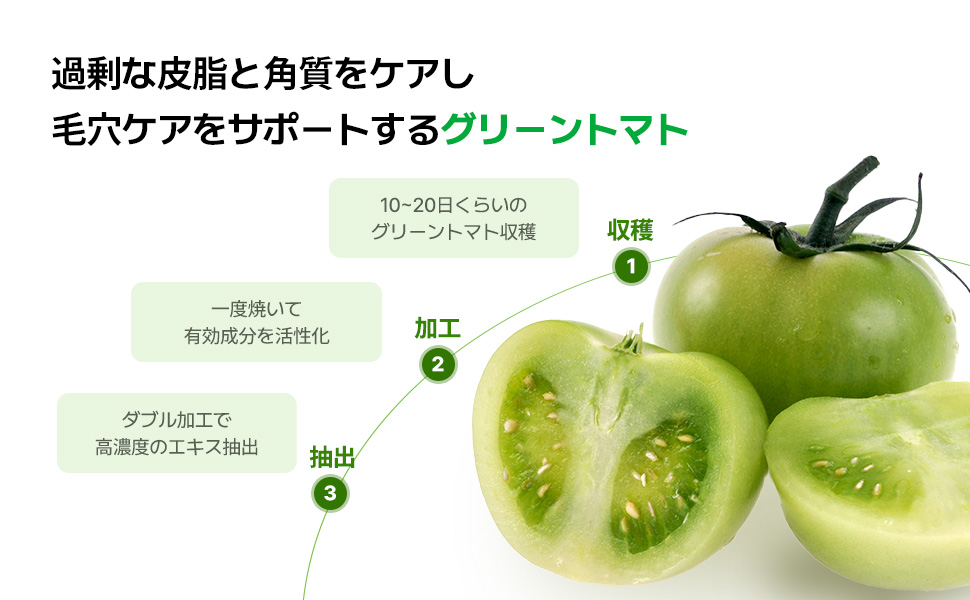 過剰な皮脂と角質をケアし
毛穴ケアをサポートするグリーントマト

10~20日くらいの
グリーントマト収穫

収穫
1

一度焼いて
有効成分を活性化

加工
2

ダブル加工で
高濃度のエキス抽出

抽出
3